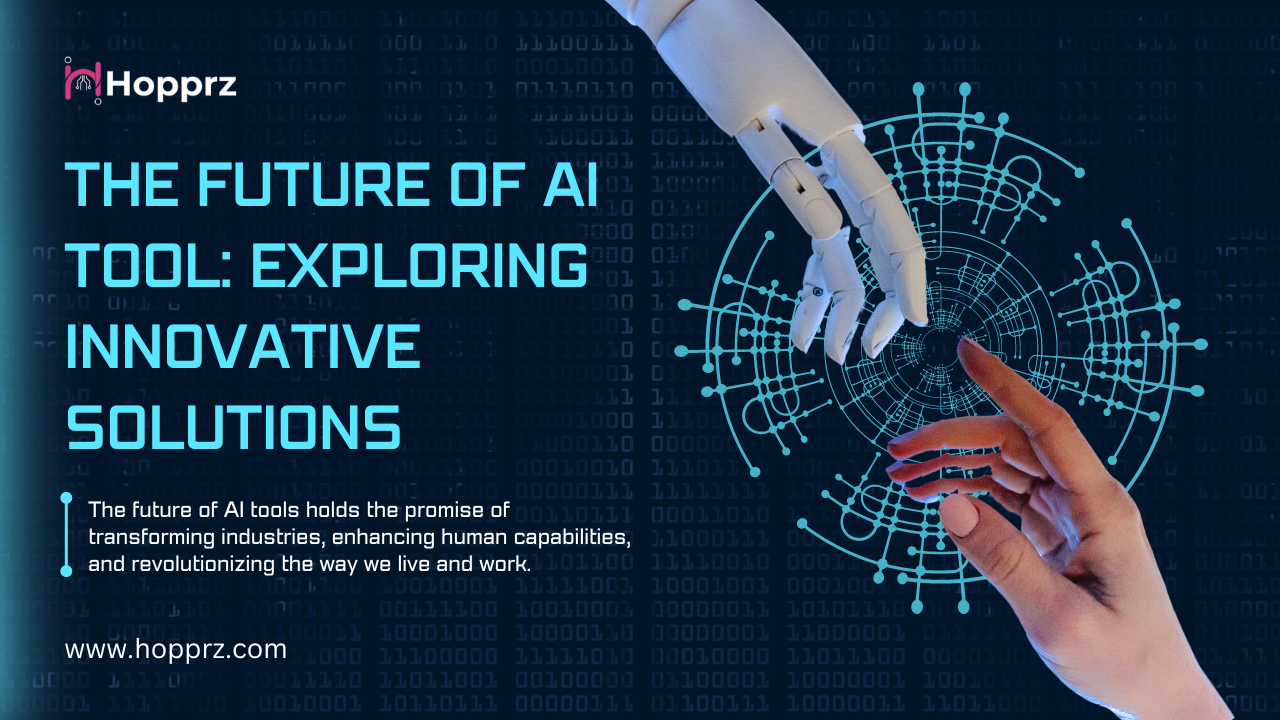 Hopprz

THE FUTURE OF AI TOOL: EXPLORING INNOVATIVE SOLUTIONS

The future of AI tools holds the promise of transforming industries, enhancing human capabilities, and revolutionizing the way we live and work.

www.hopprz.com